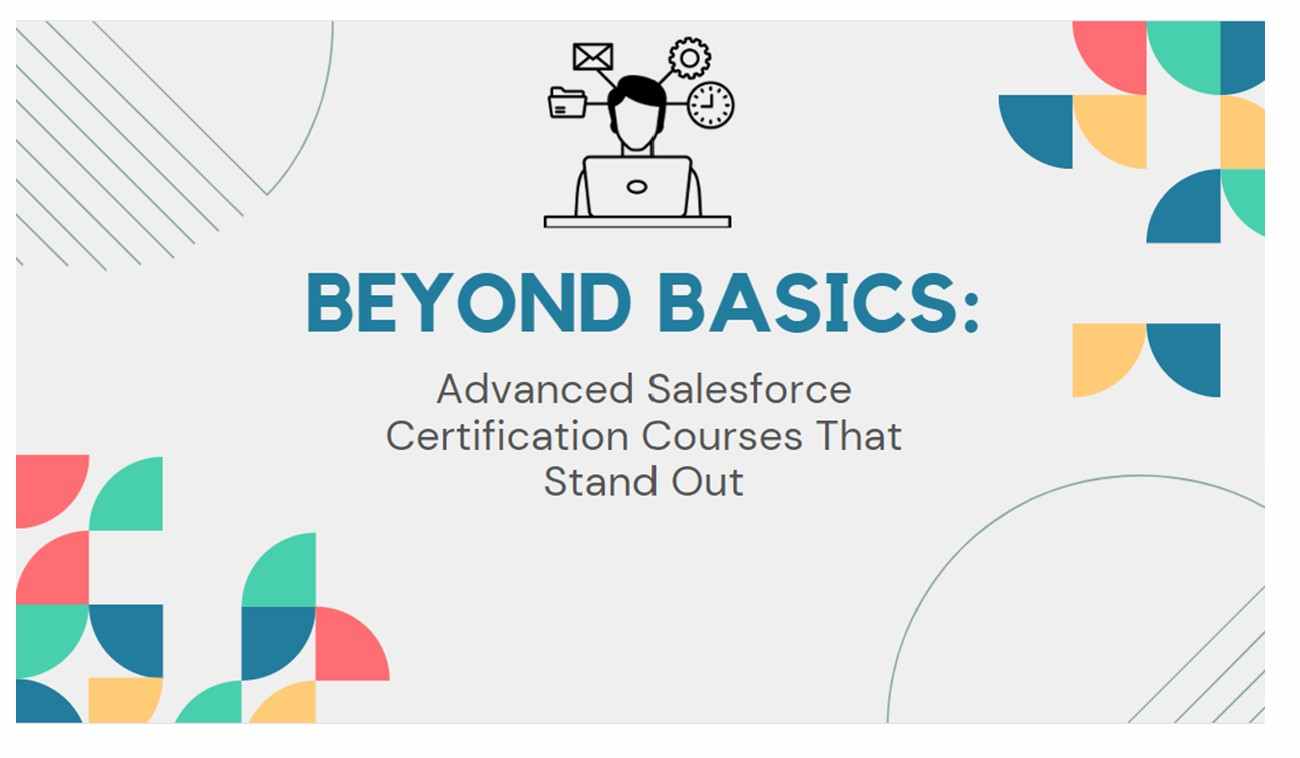 BEYOND BASICS:

Advanced Salesforce Certification Courses That Stand Out